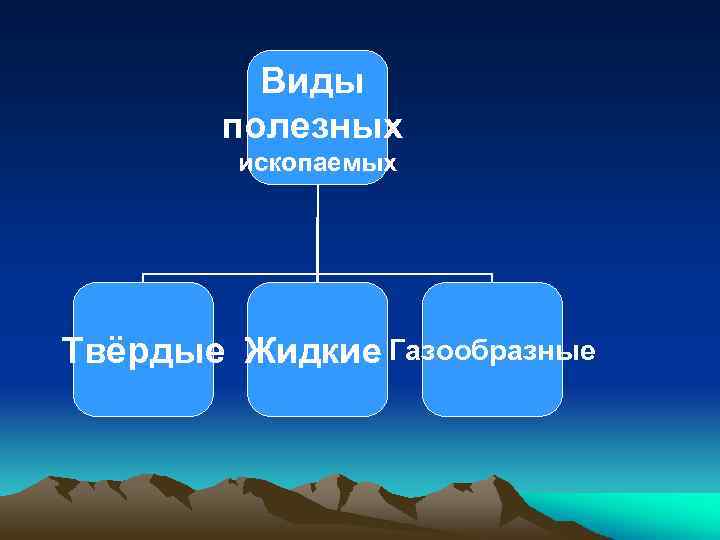 Виды полезных ископаемых

Твёрдые

Жидкие

Газообразные